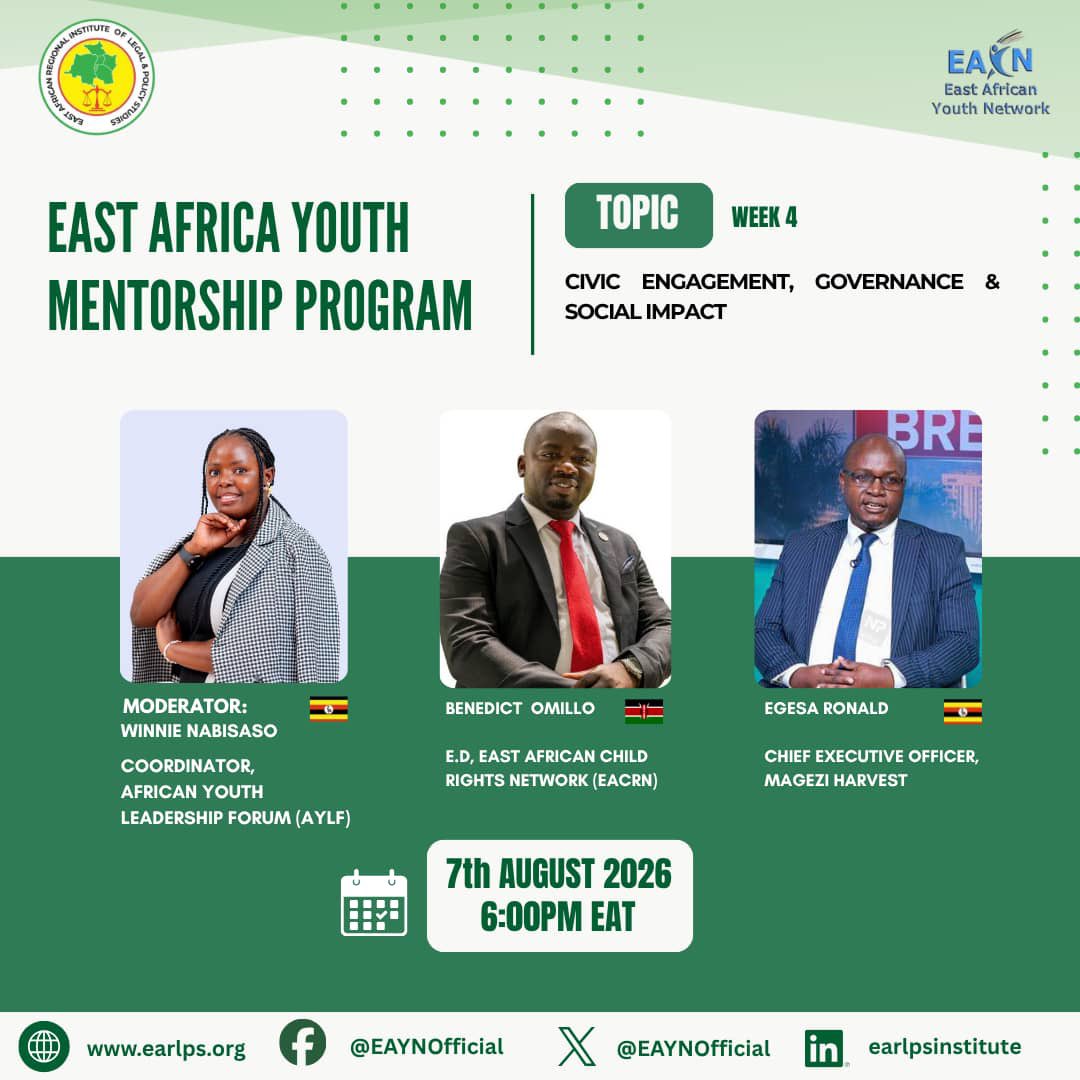 EAST AFRICAN REGIONAL INSTITUTE OF LEGAL & POLICY STUDIES

EAYN
East African Youth Network

EAST AFRICA YOUTH MENTORSHIP PROGRAM

TOPIC WEEK 4

CIVIC ENGAGEMENT, GOVERNANCE & SOCIAL IMPACT

BRE

MODERATOR:
WINNIE NABISASO

COORDINATOR, AFRICAN YOUTH LEADERSHIP FORUM (AYLF)

BENEDICT OMILLO

E.D, EAST AFRICAN CHILD RIGHTS NETWORK (EACRN)

EGESA RONALD

CHIEF EXECUTIVE OFFICER, MAGEZI HARVEST

7th AUGUST 2026
6:00PM EAT

www.earlps.org @EAYNOfficial @EAYNOfficial earlpsinstitute